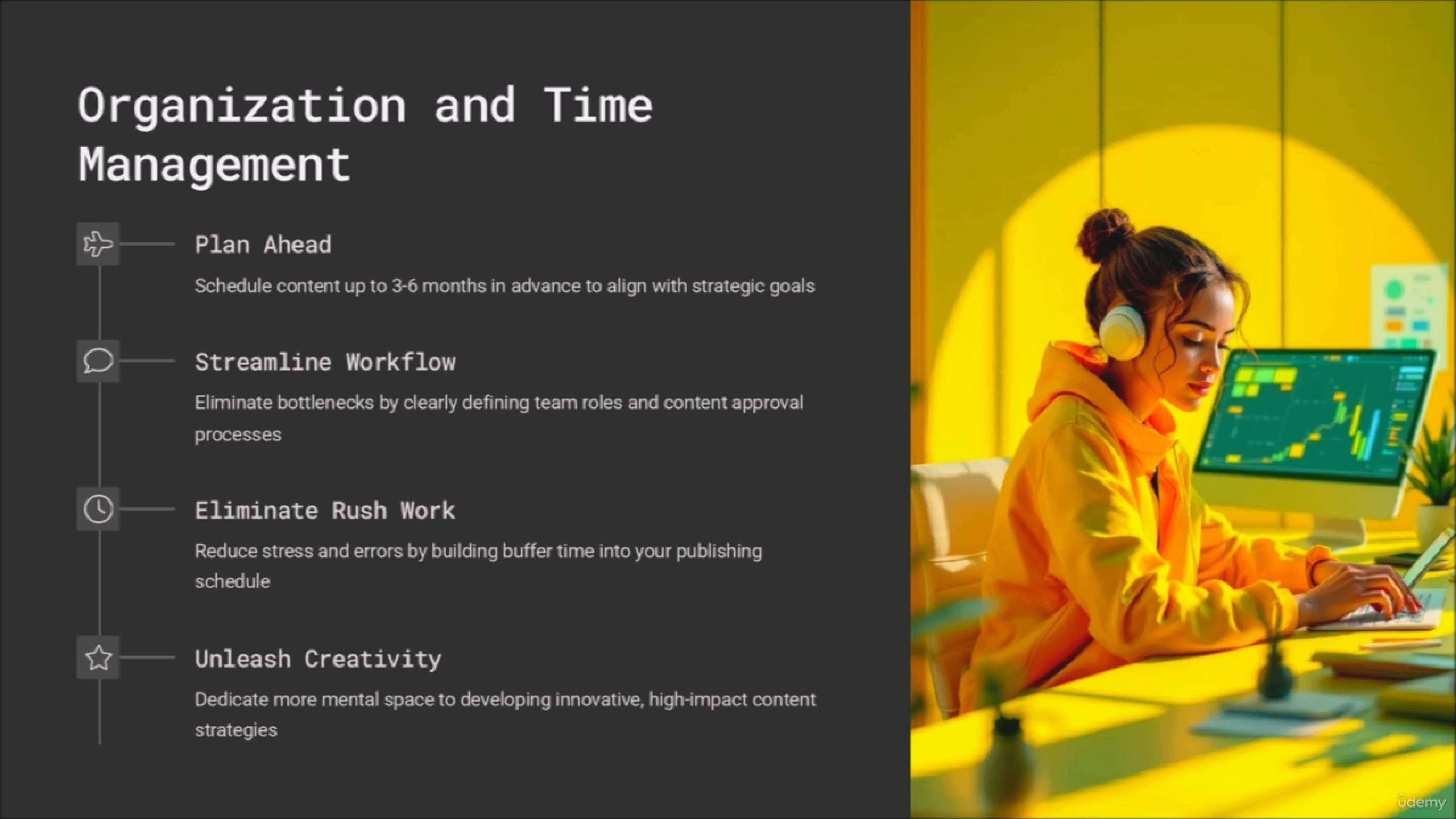 Organization and Time Management

Plan Ahead

Schedule content up to 3-6 months in advance to align with strategic goals

Streamline Workflow

Eliminate bottlenecks by clearly defining team roles and content approval processes

Eliminate Rush Work

Reduce stress and errors by building buffer time into your publishing schedule

Unleash Creativity

Dedicate more mental space to developing innovative, high-impact content strategies

ûdemy